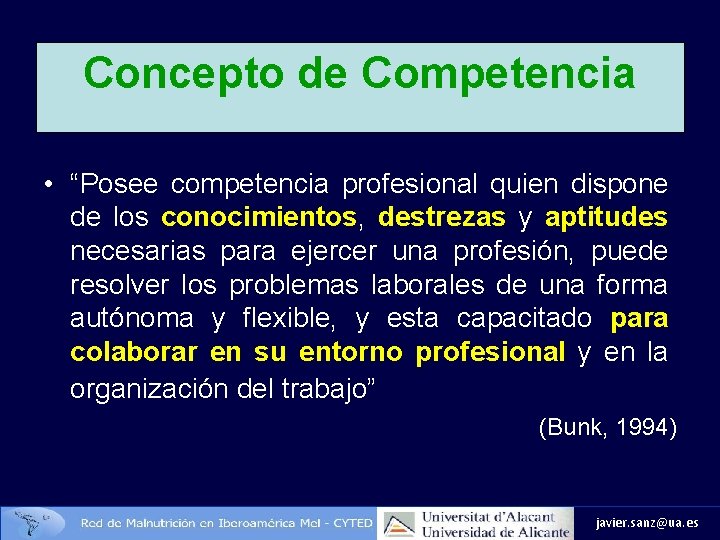 Concepto de Competencia

• "Posee competencia profesional quien dispone de los conocimientos, destrezas y aptitudes necesarias para ejercer una profesión, puede resolver los problemas laborales de una forma autónoma y flexible, y esta capacitado para colaborar en su entorno profesional y en la organización del trabajo"

(Bunk, 1994)

Red de Malnutrición en Iberoamérica Mel - CYTED

Universitat d'Alacant
Universidad de Alicante

javier.sanz@ua.es